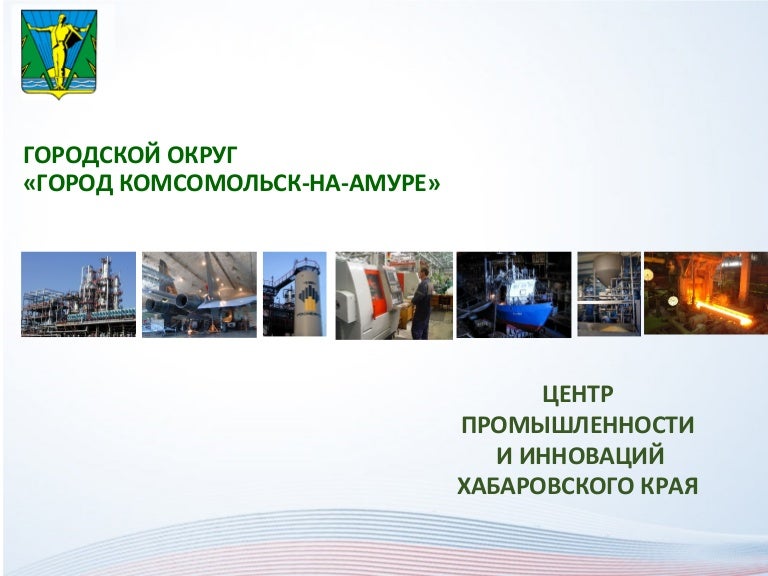 ГОРОДСКОЙ ОКРУГ
«ГОРОД КОМСОМОЛЬСК-НА-АМУРЕ»

ЦЕНТР
ПРОМЫШЛЕННОСТИ
И ИННОВАЦИЙ
ХАБАРОВСКОГО КРАЯ